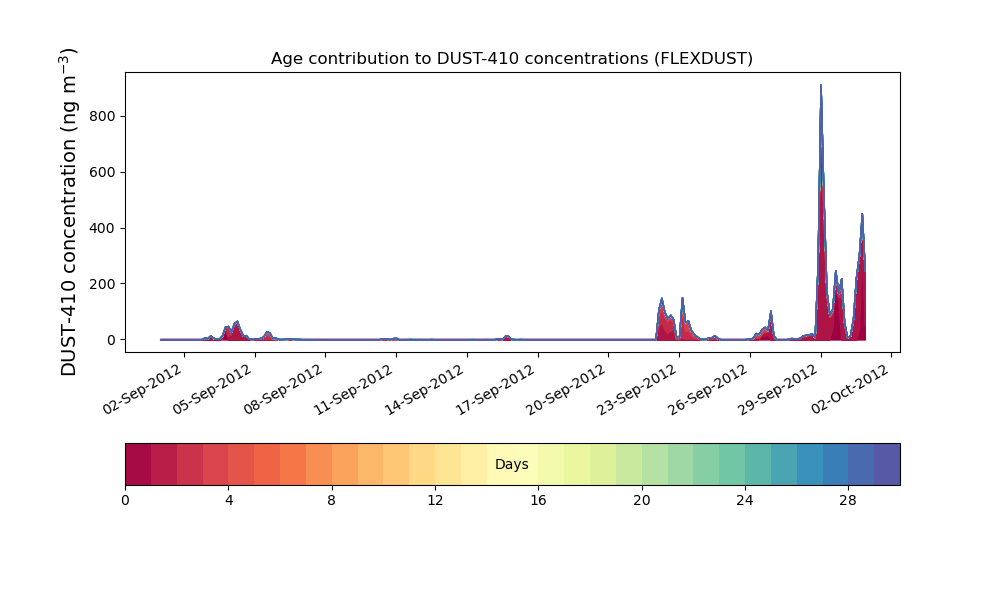 Age contribution to DUST-410 concentrations (FLEXDUST)

DUST-410 concentration (ng m$^{-3}$)

800
600
400
200
0

02-Sep-2012
05-Sep-2012
08-Sep-2012
11-Sep-2012
14-Sep-2012
17-Sep-2012
20-Sep-2012
23-Sep-2012
26-Sep-2012
29-Sep-2012
02-Oct-2012

Days

0
4
8
12
16
20
24
28